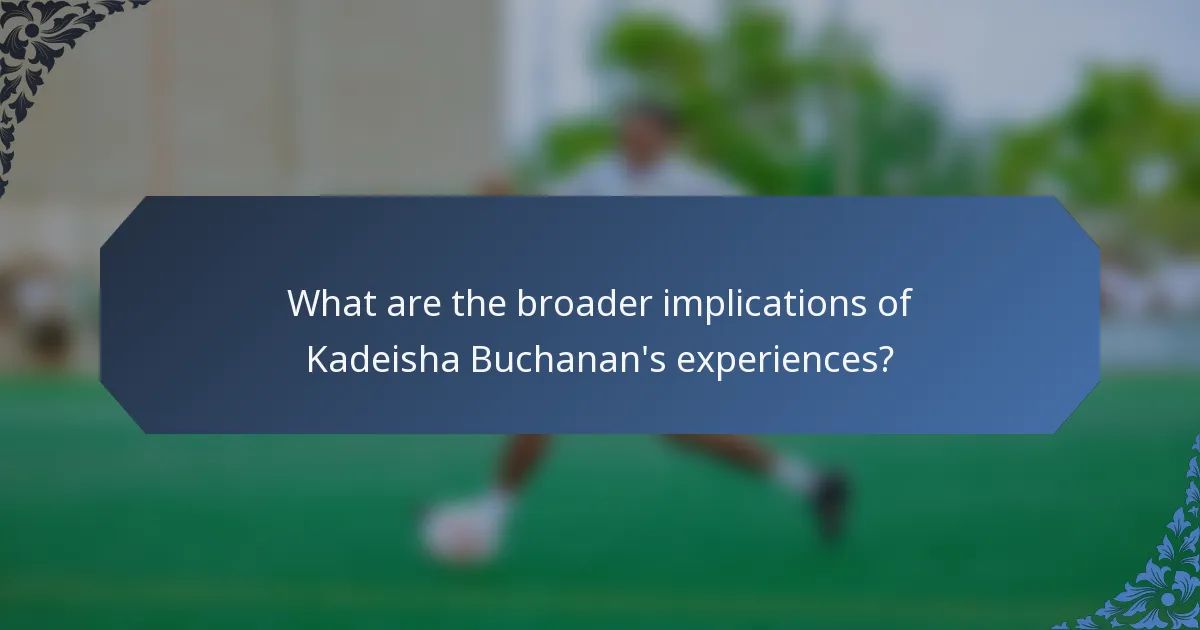 What are the broader implications of Kadeisha Buchanan's experiences?